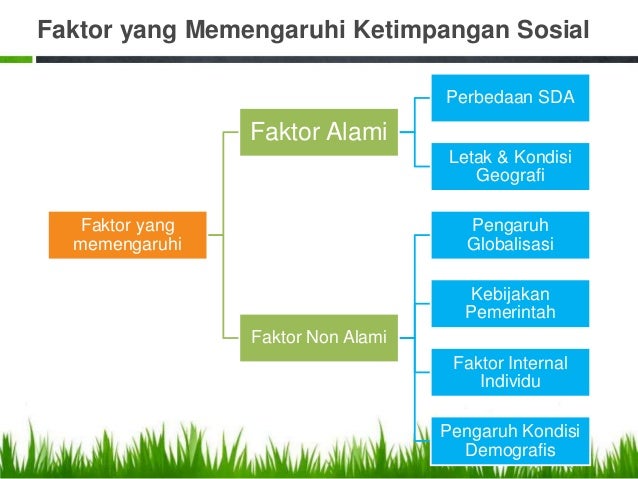 Faktor yang Memengaruhi Ketimpangan Sosial

Faktor yang memengaruhi

Faktor Alami

Perbedaan SDA

Letak & Kondisi Geografi

Faktor Non Alami

Pengaruh Globalisasi

Kebijakan Pemerintah

Faktor Internal Individu

Pengaruh Kondisi Demografis